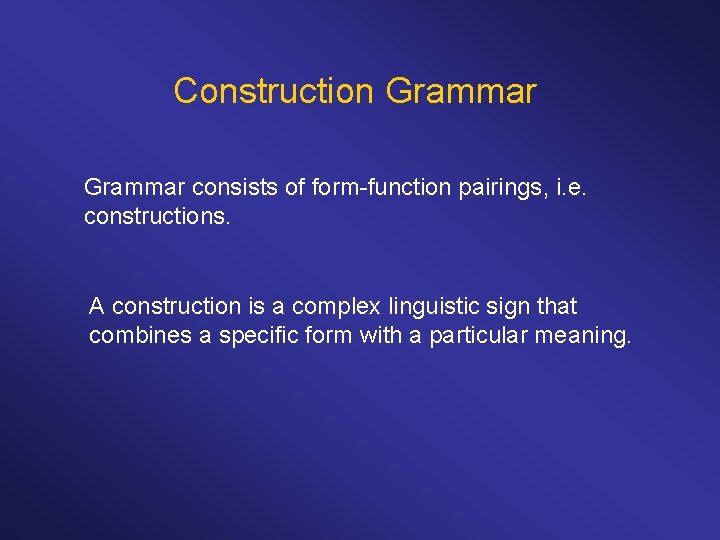 Construction Grammar

Grammar consists of form-function pairings, i.e. constructions.

A construction is a complex linguistic sign that combines a specific form with a particular meaning.